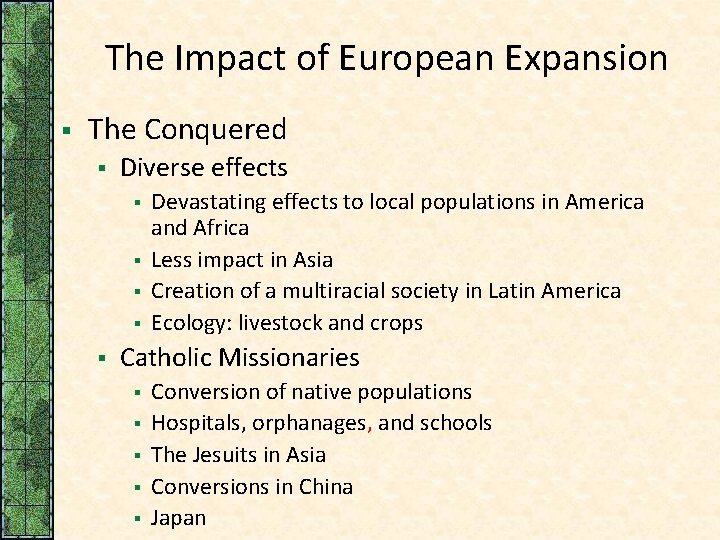 The Impact of European Expansion

- The Conquered
  - Diverse effects
    - Devastating effects to local populations in America and Africa
    - Less impact in Asia
    - Creation of a multiracial society in Latin America
    - Ecology: livestock and crops
  - Catholic Missionaries
    - Conversion of native populations
    - Hospitals, orphanages, and schools
    - The Jesuits in Asia
    - Conversions in China
    - Japan